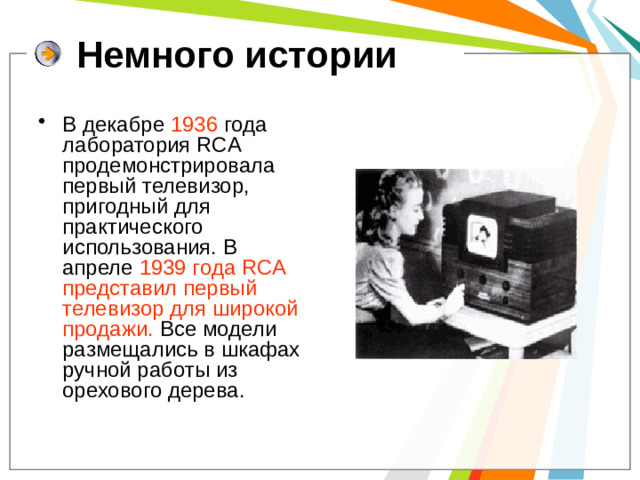 Немного истории

• В декабре 1936 года лаборатория RCA продемонстрировала первый телевизор, пригодный для практического использования. В апреле 1939 года RCA представил первый телевизор для широкой продажи. Все модели размещались в шкафах ручной работы из орехового дерева.